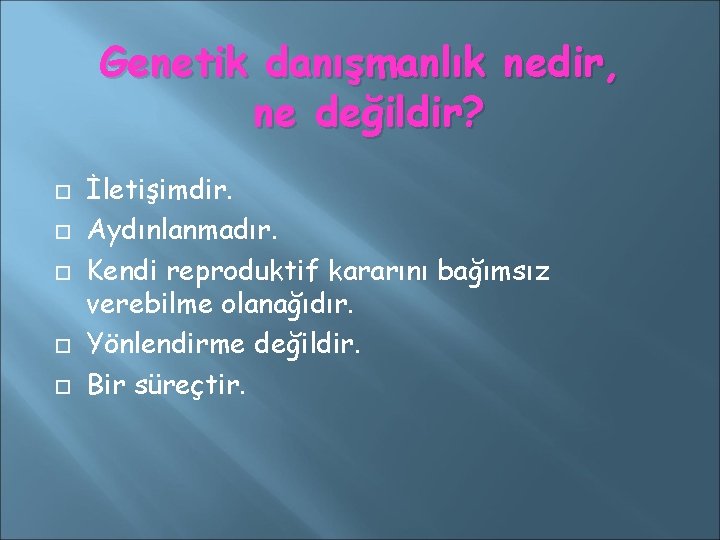 Genetik danışmanlık nedir, ne değildir?

İletişimdir.
Aydınlanmadır.
Kendi reproduktif kararını bağımsız verebilme olanağıdır.
Yönlendirme değildir.
Bir süreçtir.